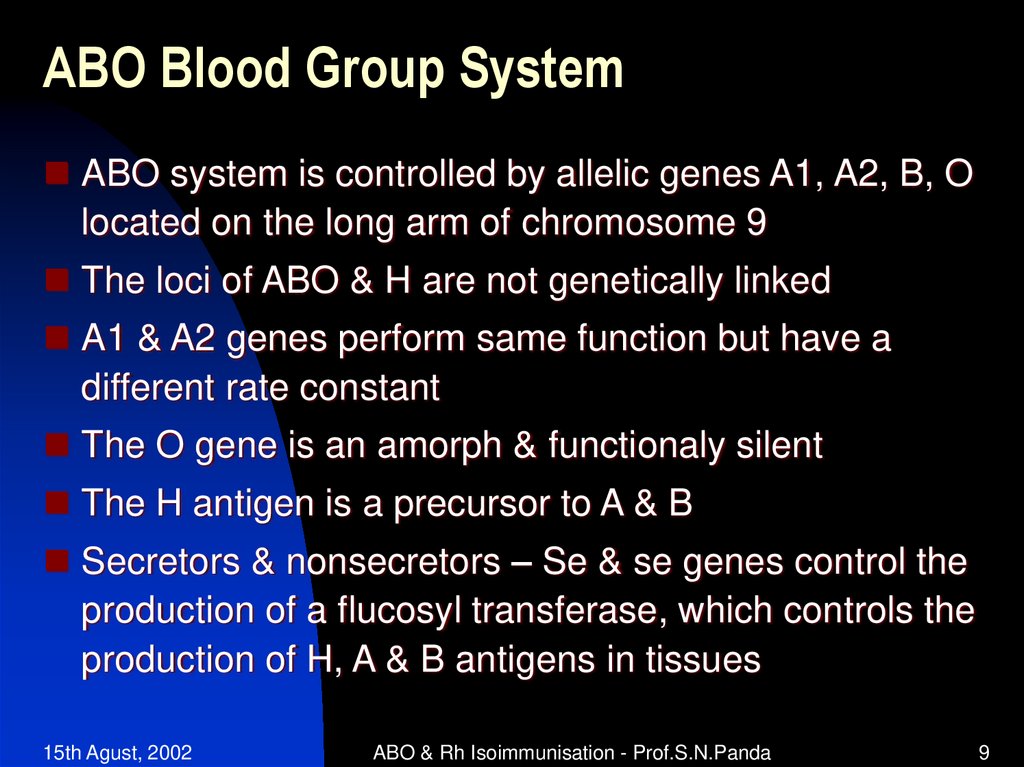 ABO Blood Group System

ABO system is controlled by allelic genes A1, A2, B, O located on the long arm of chromosome 9

The loci of ABO & H are not genetically linked

A1 & A2 genes perform same function but have a different rate constant

The O gene is an amorph & functionaly silent

The H antigen is a precursor to A & B

Secretors & nonsecretors – Se & se genes control the production of a flucosyl transferase, which controls the production of H, A & B antigens in tissues

15th Agust, 2002

ABO & Rh Isoimmunisation - Prof.S.N.Panda

9